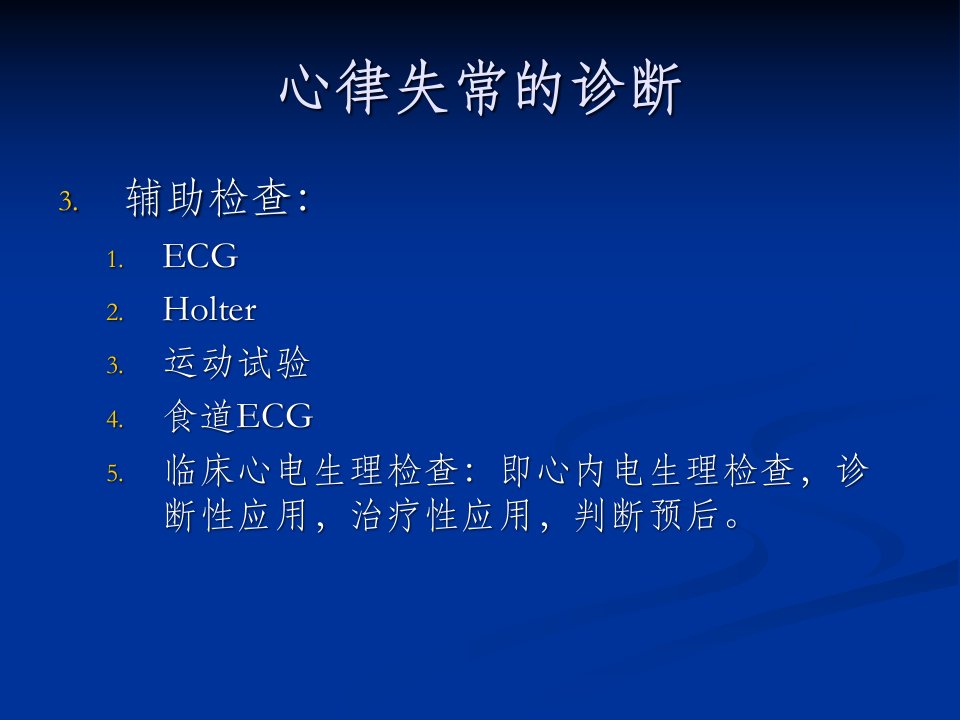 心律失常的诊断

3. 辅助检查:

1. ECG
2. Holter
3. 运动试验
4. 食道ECG
5. 临床心电生理检查：即心内电生理检查，诊断性应用，治疗性应用，判断预后。